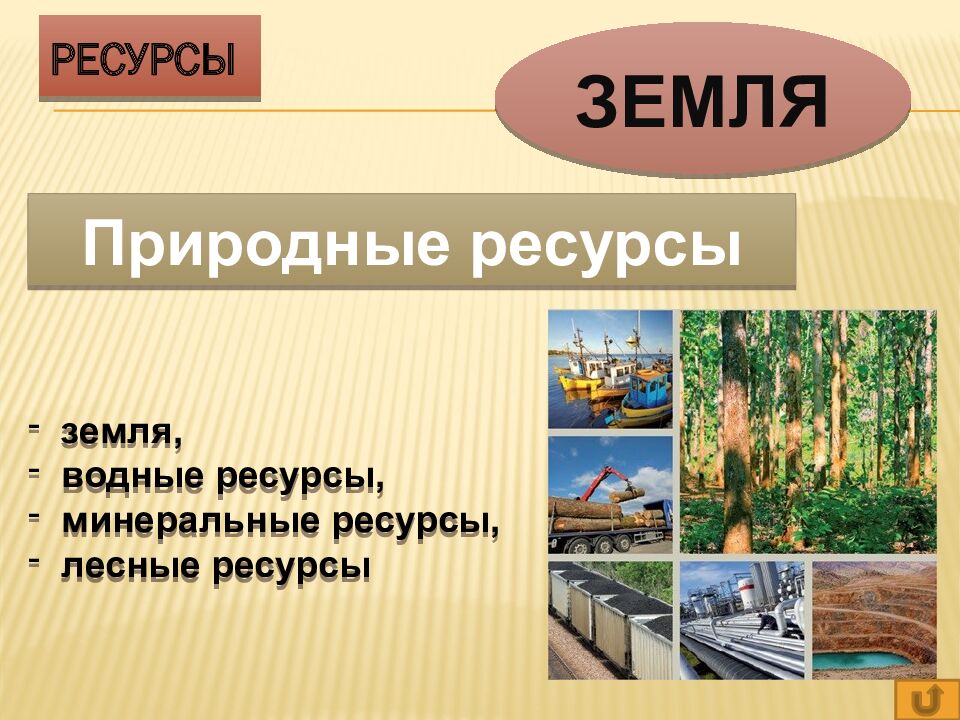 РЕСУРСЫ

ЗЕМЛЯ

Природные ресурсы

- земля,
- водные ресурсы,
- минеральные ресурсы,
- лесные ресурсы